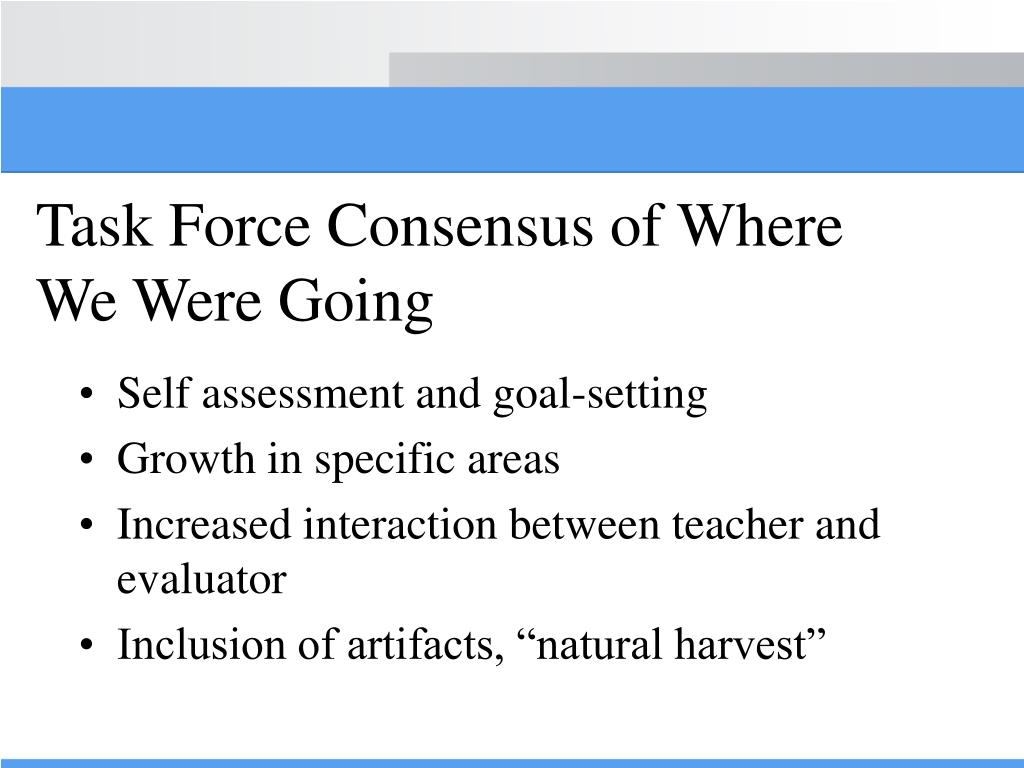 Task Force Consensus of Where We Were Going

• Self assessment and goal-setting
• Growth in specific areas
• Increased interaction between teacher and evaluator
• Inclusion of artifacts, “natural harvest”